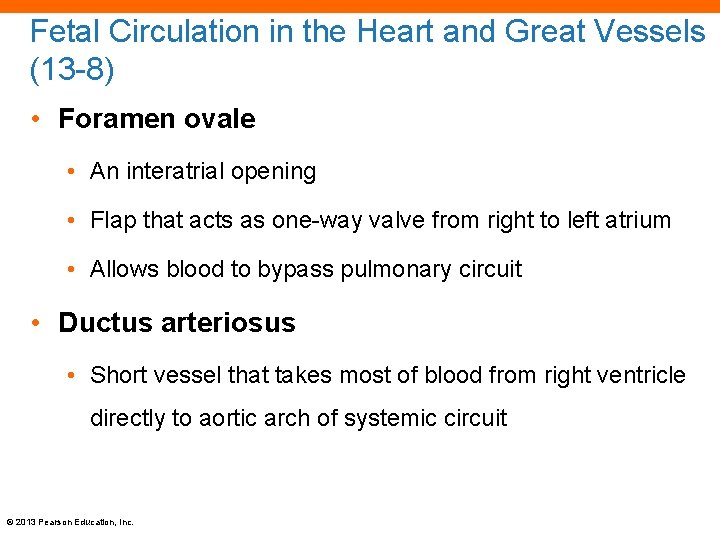 Fetal Circulation in the Heart and Great Vessels (13-8)

• Foramen ovale
  • An interatrial opening
  • Flap that acts as one-way valve from right to left atrium
  • Allows blood to bypass pulmonary circuit

• Ductus arteriosus
  • Short vessel that takes most of blood from right ventricle directly to aortic arch of systemic circuit

© 2013 Pearson Education, Inc.